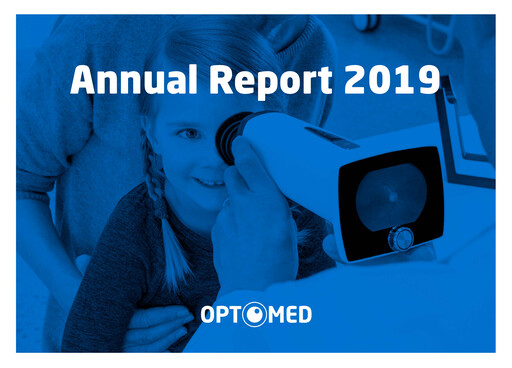 Annual Report 2019

OPTOMED